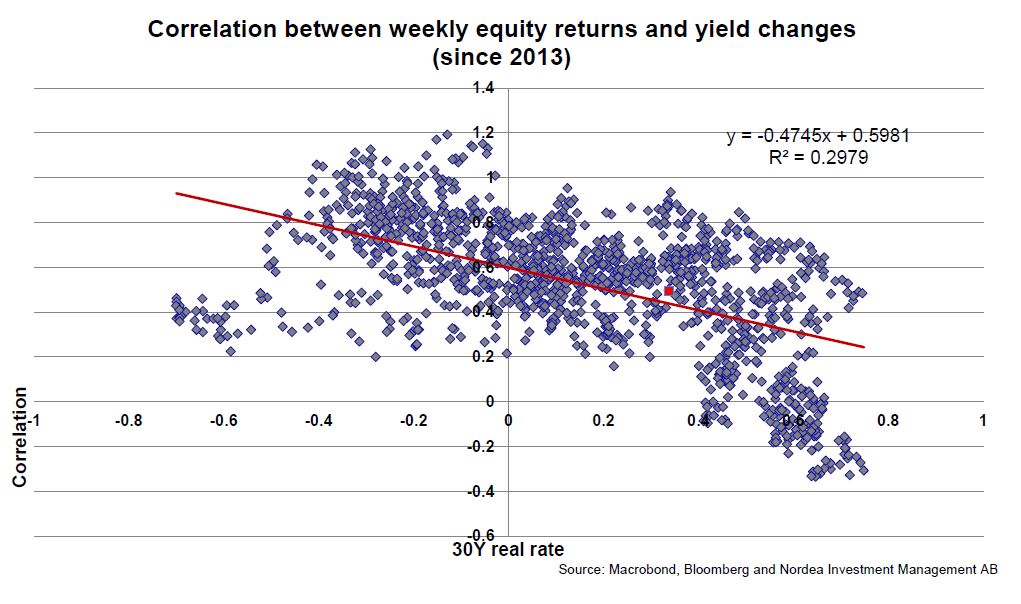 Correlation between weekly equity returns and yield changes
(since 2013)

1.4
1.2
1
0.8
0.6
0.4
0.2
0
-0.2
-0.4
-0.6

y = -0.4745x + 0.5981
R² = 0.2979

-1
-0.8
-0.6
-0.4
-0.2
0
0.2
0.4
0.6
0.8
1

Correlation

30Y real rate

Source: Macrobond, Bloomberg and Nordea Investment Management AB